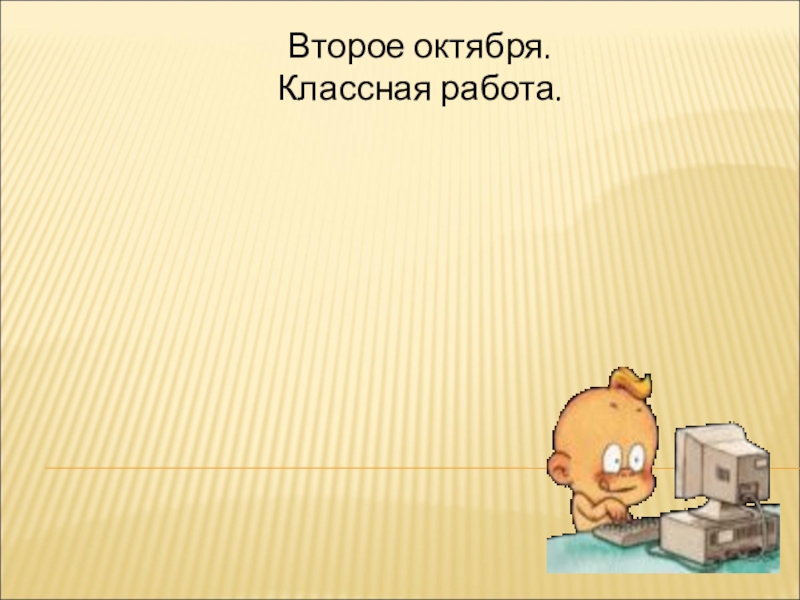 Второе октября.
Классная работа.